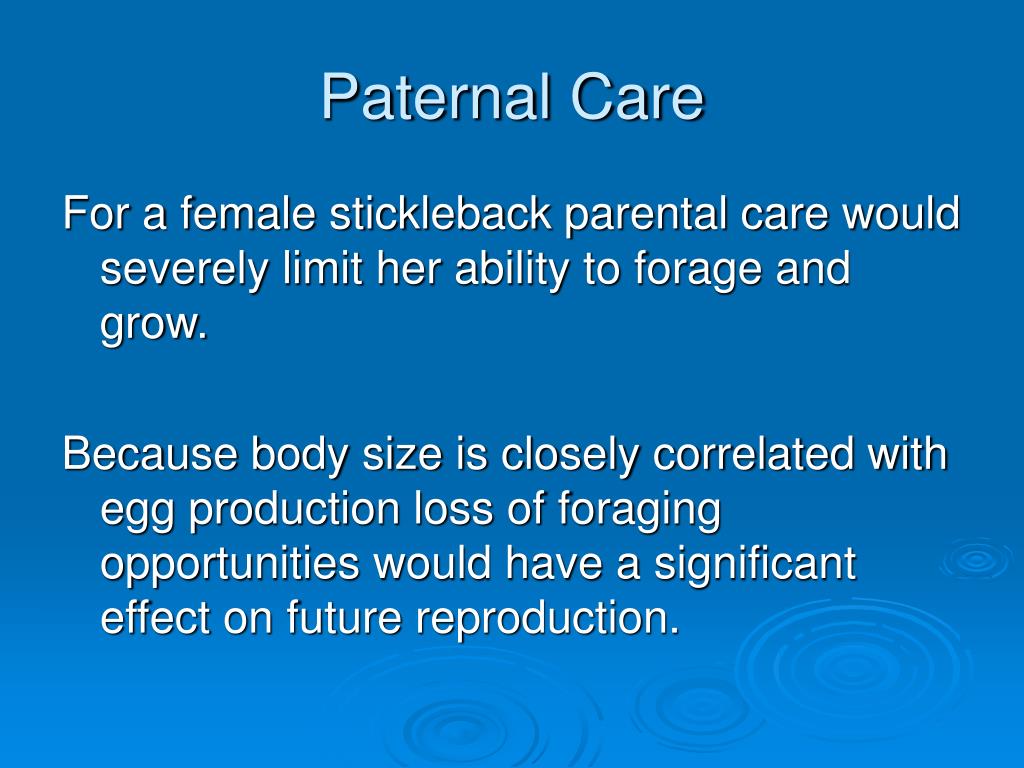 Paternal Care

For a female stickleback parental care would severely limit her ability to forage and grow.

Because body size is closely correlated with egg production loss of foraging opportunities would have a significant effect on future reproduction.